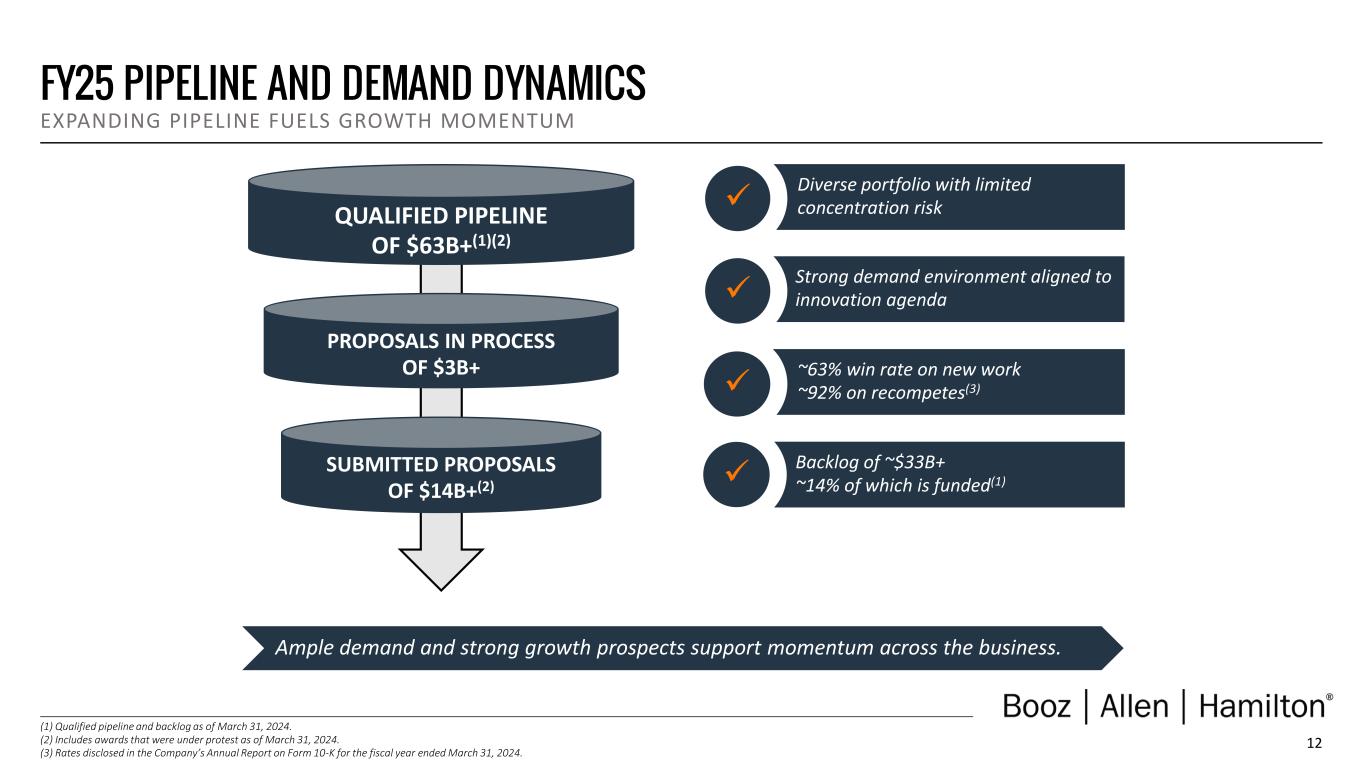 FY25 PIPELINE AND DEMAND DYNAMICS
EXPANDING PIPELINE FUELS GROWTH MOMENTUM

QUALIFIED PIPELINE OF \$63B+$^{(1)(2)}$

PROPOSALS IN PROCESS OF \$3B+

SUBMITTED PROPOSALS OF \$14B+$^{(2)}$

✓ Diverse portfolio with limited concentration risk

✓ Strong demand environment aligned to innovation agenda

✓ ~63% win rate on new work
~92% on recompetes$^{(3)}$

✓ Backlog of ~\$33B+
~14% of which is funded$^{(1)}$

Ample demand and strong growth prospects support momentum across the business.

Booz | Allen | Hamilton®

(1) Qualified pipeline and backlog as of March 31, 2024.
(2) Includes awards that were under protest as of March 31, 2024.
(3) Rates disclosed in the Company's Annual Report on Form 10-K for the fiscal year ended March 31, 2024.

12